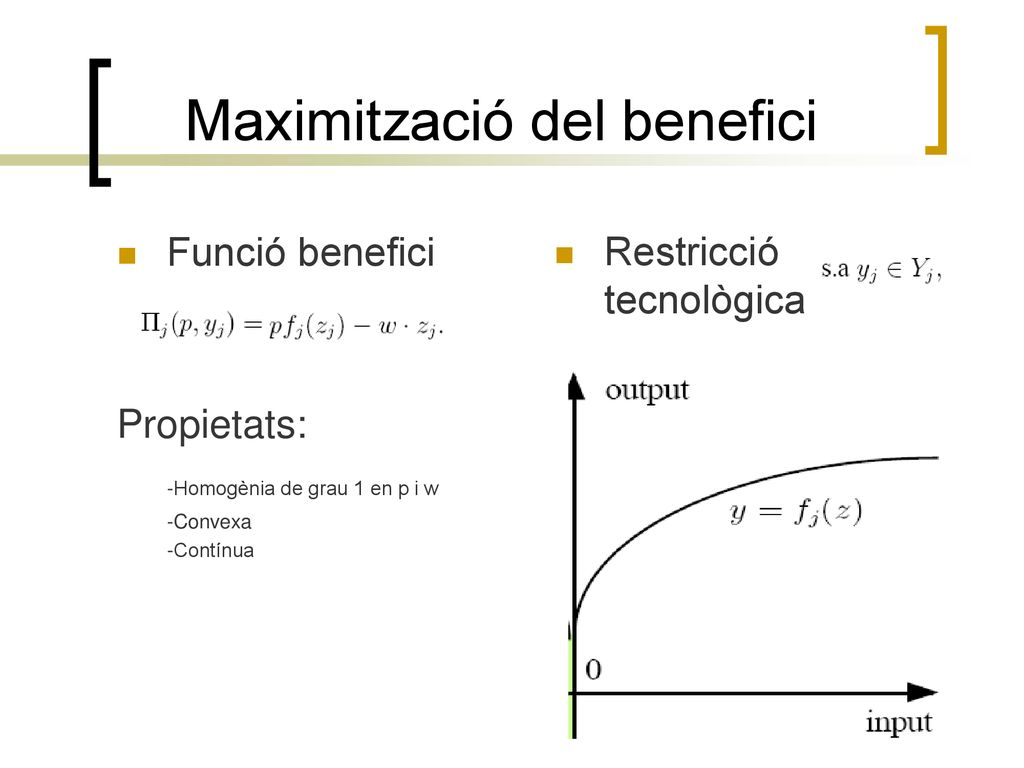 Maximització del benefici

Funció benefici

$\Pi_j(p, y_j) = pf_j(z_j) - w \cdot z_j.$

Propietats:

-Homogènia de grau 1 en p i w

-Convexa

-Contínua

Restricció tecnològica

s.a $y_j \in Y_j,$

output

$y = f_j(z)$

0

input